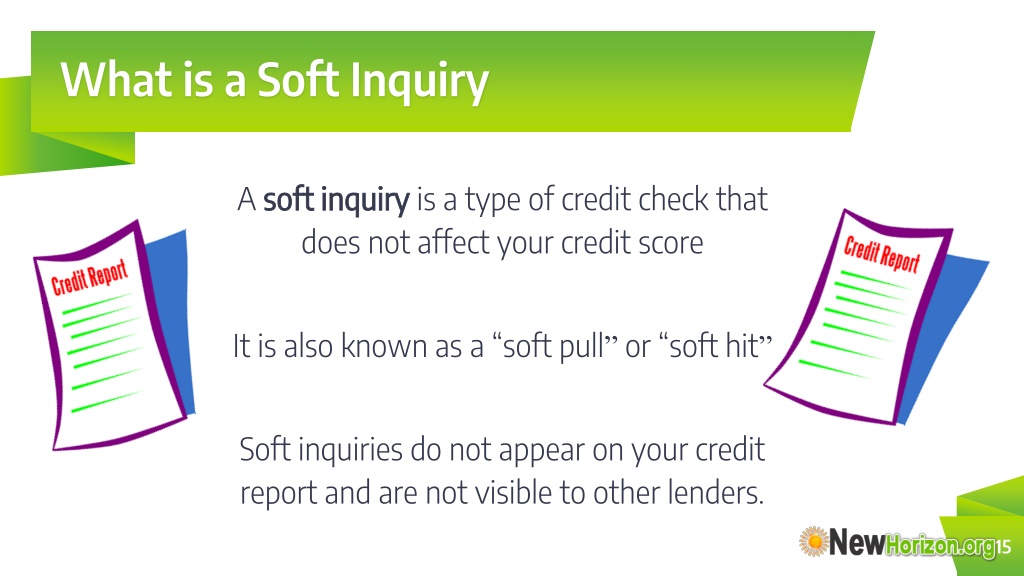 What is a Soft Inquiry

Credit Report

A soft inquiry is a type of credit check that does not affect your credit score

It is also known as a “soft pull” or “soft hit”

Soft inquiries do not appear on your credit report and are not visible to other lenders.

Credit Report

NewHorizon.org

15